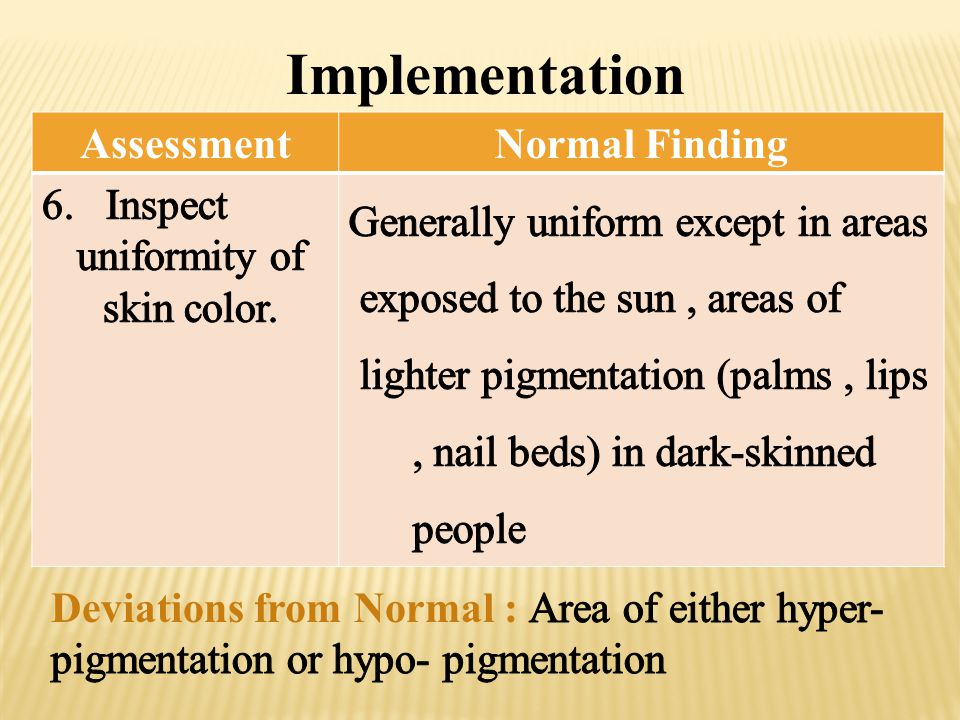 Implementation

| Assessment | Normal Finding |
|---|---|
| 6. Inspect uniformity of skin color. | Generally uniform except in areas exposed to the sun , areas of lighter pigmentation (palms , lips , nail beds) in dark-skinned people |

Deviations from Normal : Area of either hyper-pigmentation or hypo- pigmentation